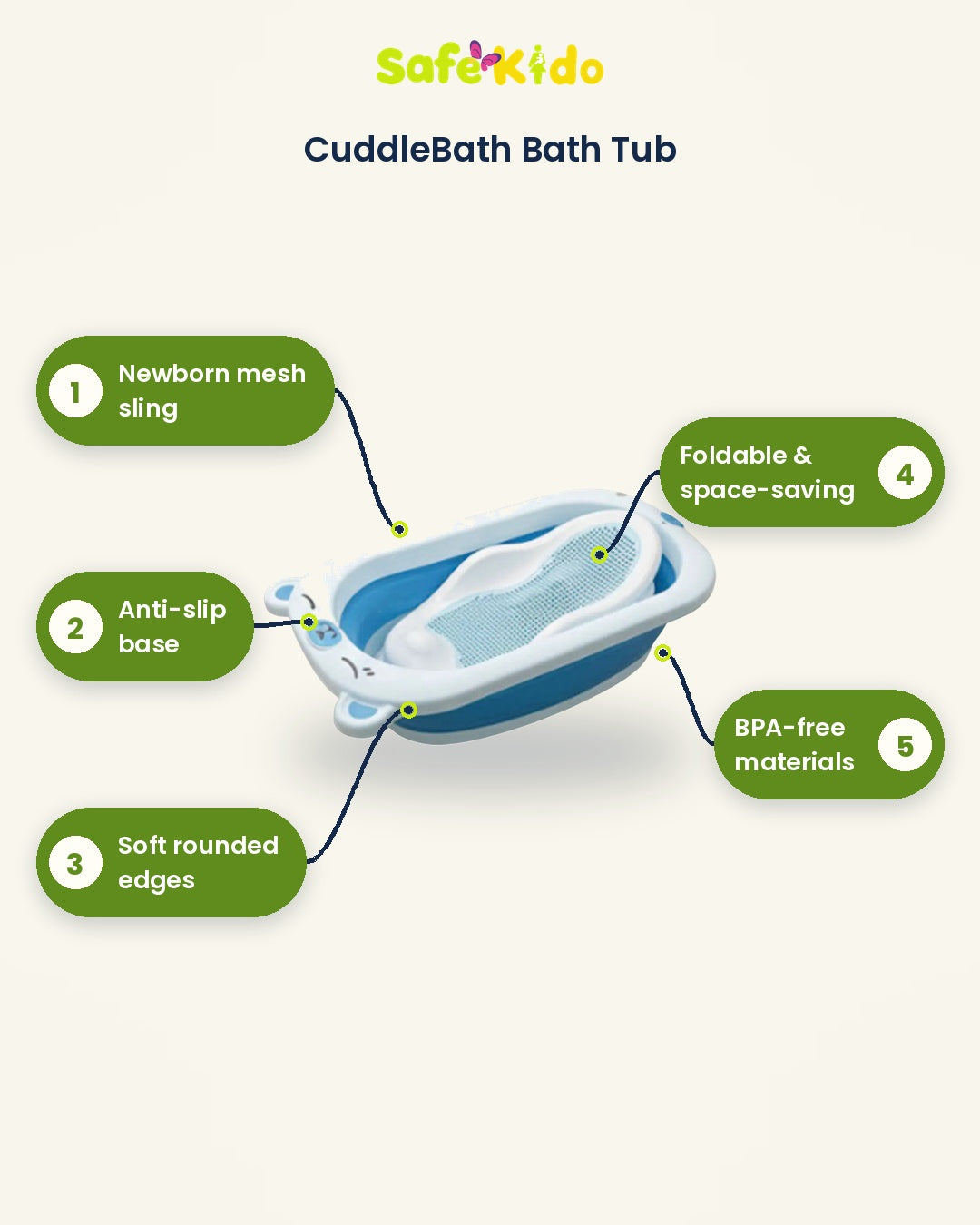 SafeKido

CuddleBath Bath Tub

1 Newborn mesh sling

2 Anti-slip base

3 Soft rounded edges

Foldable & space-saving 4

BPA-free materials 5